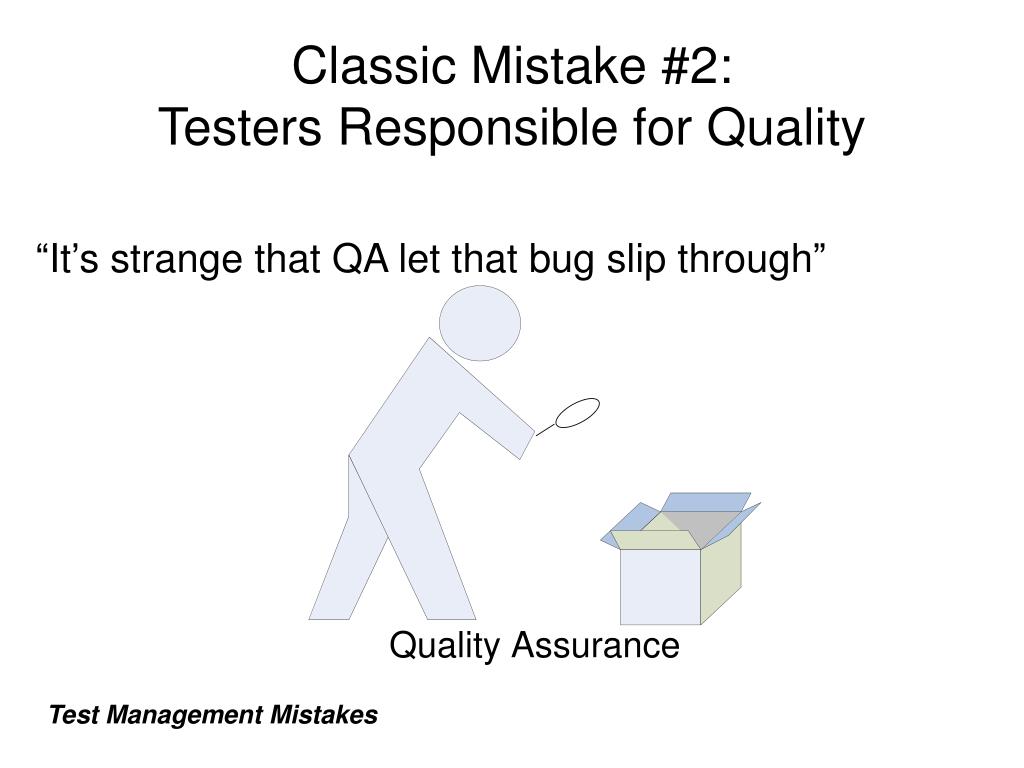 Classic Mistake #2:
Testers Responsible for Quality

“It’s strange that QA let that bug slip through”

Quality Assurance

Test Management Mistakes